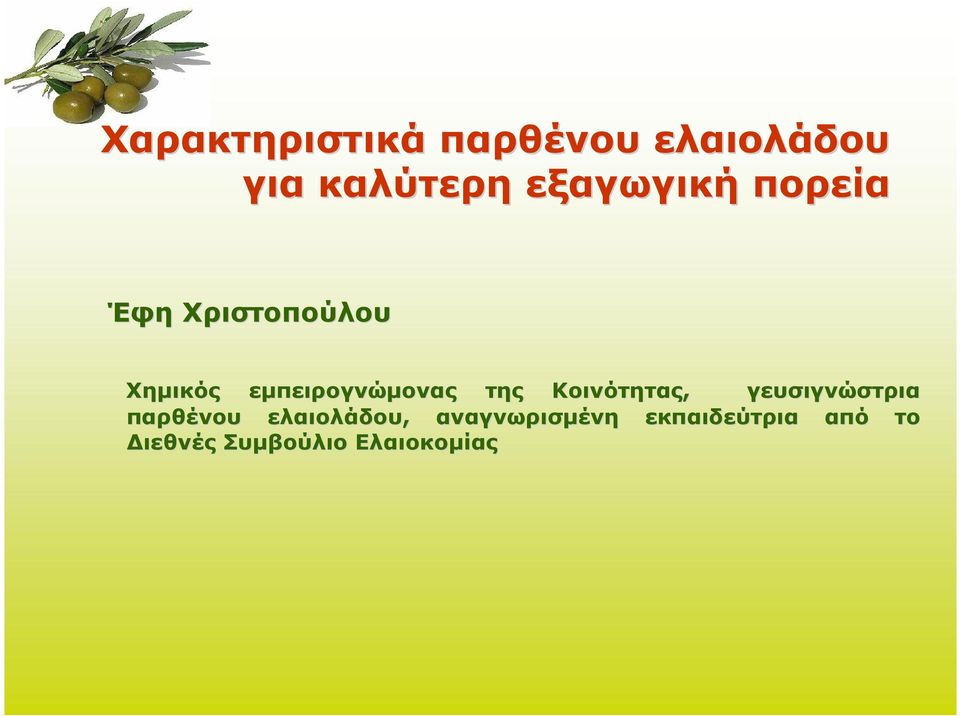 Χαρακτηριστικά παρθένου ελαιολάδου για καλύτερη εξαγωγική πορεία

Έφη Χριστοπούλου

Χημικός εμπειρογνώμονας της Κοινότητας, γευσιγνώστρια παρθένου ελαιολάδου, αναγνωρισμένη εκπαιδεύτρια από το Διεθνές Συμβούλιο Ελαιοκομίας